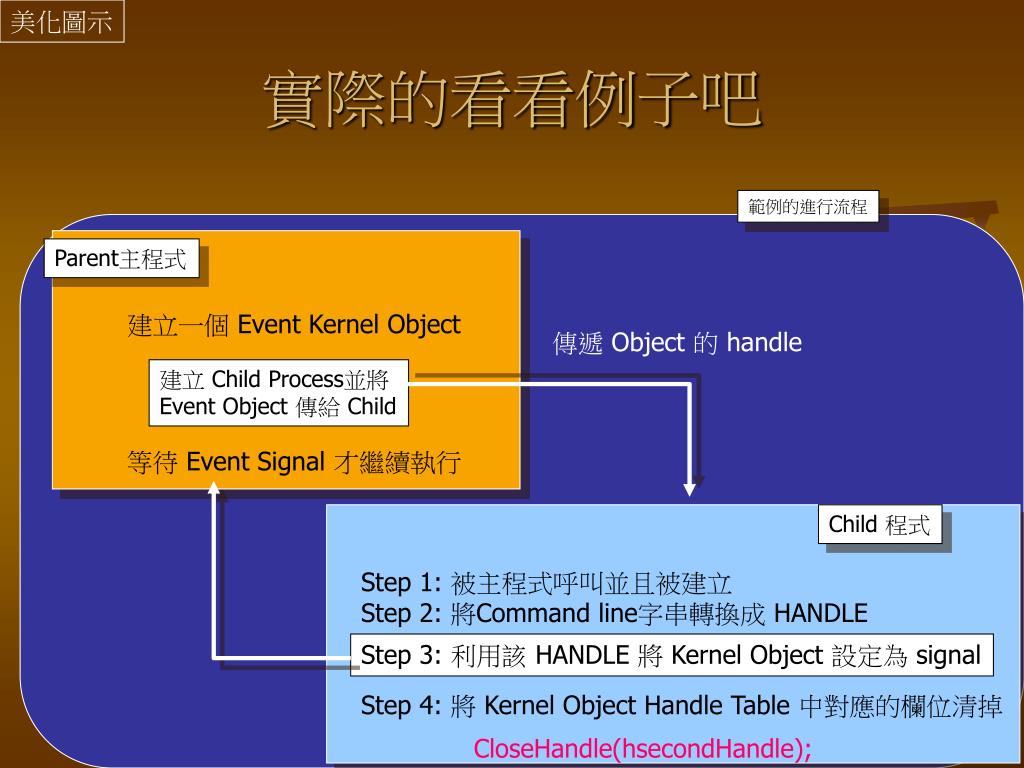 美化圖示

實際的看看例子吧

範例的進行流程

Parent主程式

建立一個 Event Kernel Object

建立 Child Process並將 Event Object 傳給 Child

等待 Event Signal 才繼續執行

傳遞 Object 的 handle

Child 程式

Step 1: 被主程式呼叫並且被建立
Step 2: 將Command line字串轉換成 HANDLE

Step 3: 利用該 HANDLE 將 Kernel Object 設定為 signal

Step 4: 將 Kernel Object Handle Table 中對應的欄位清掉

CloseHandle(hsecondHandle);